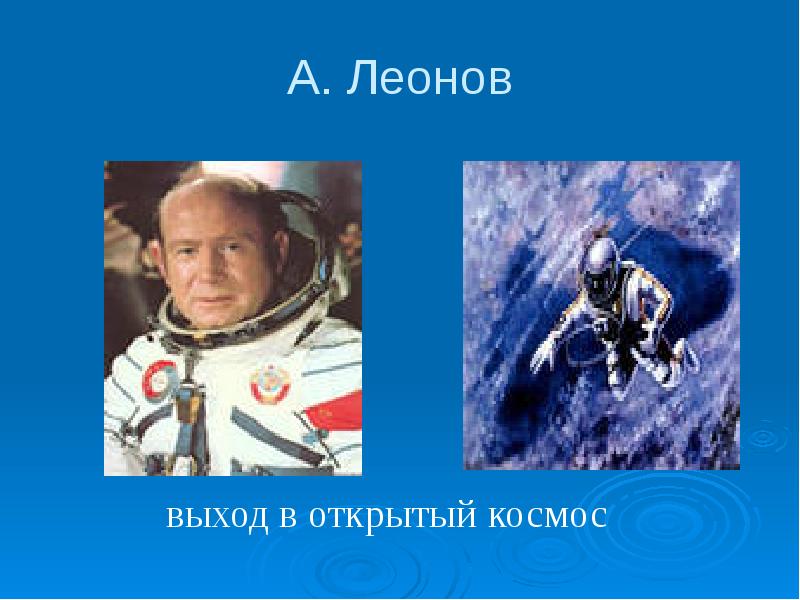 А. Леонов

выход в открытый космос